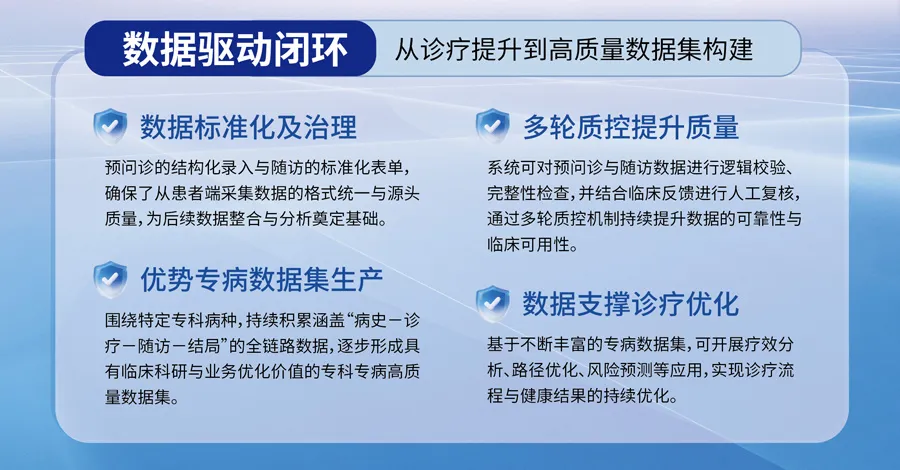 数据驱动闭环

从诊疗提升到高质量数据集构建

数据标准化及治理

预问诊的结构化录入与随访的标准化表单，确保了从患者端采集数据的格式统一与源头质量，为后续数据整合与分析奠定基础。

优势专病数据集生产

围绕特定专科病种，持续积累涵盖“病史－诊疗－随访－结局”的全链路数据，逐步形成具有临床科研与业务优化价值的专科专病高质量数据集。

多轮质控提升质量

系统可对预问诊与随访数据进行逻辑校验、完整性检查，并结合临床反馈进行人工复核，通过多轮质控机制持续提升数据的可靠性与临床可用性。

数据支撑诊疗优化

基于不断丰富的专病数据集，可开展疗效分析、路径优化、风险预测等应用，实现诊疗流程与健康结果的持续优化。